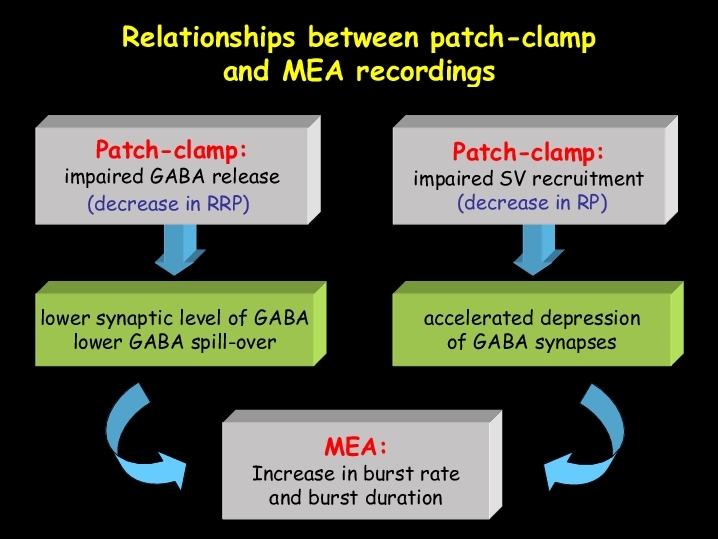 Relationships between patch-clamp and MEA recordings

Patch-clamp:
impaired GABA release
(decrease in RRP)

Patch-clamp:
impaired SV recruitment
(decrease in RP)

lower synaptic level of GABA
lower GABA spill-over

accelerated depression
of GABA synapses

MEA:
Increase in burst rate and burst duration